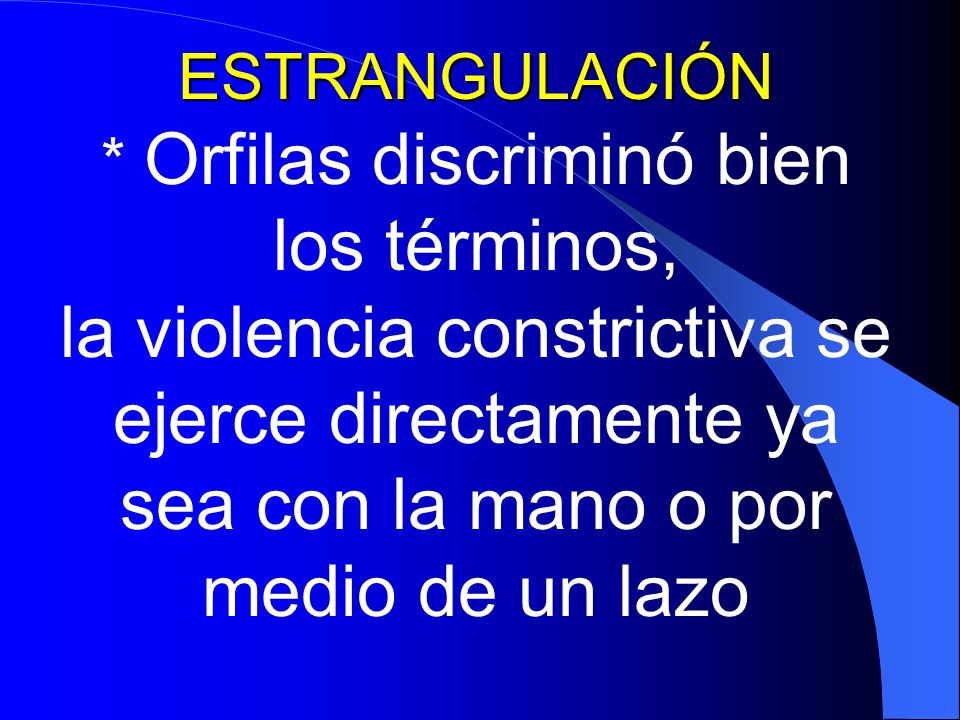 ESTRANGULACIÓN

* Orfilas discriminó bien los términos,
la violencia constrictiva se ejerce directamente ya sea con la mano o por medio de un lazo